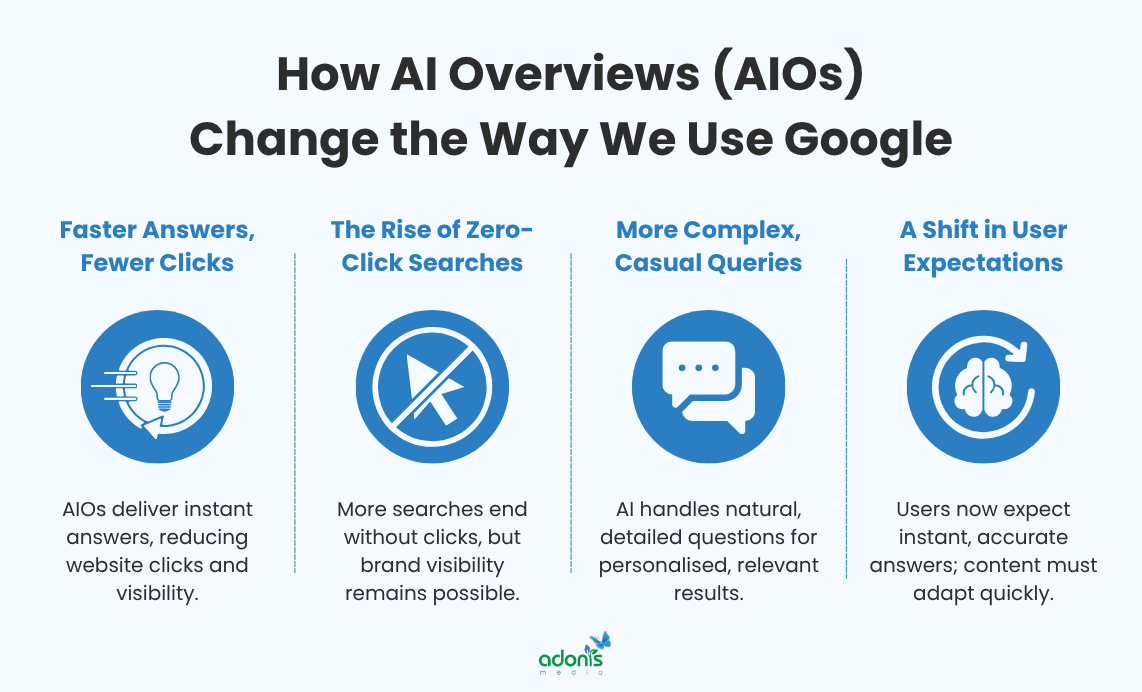 How AI Overviews (AIOs) Change the Way We Use Google

Faster Answers, Fewer Clicks

AIOs deliver instant answers, reducing website clicks and visibility.

The Rise of Zero-Click Searches

More searches end without clicks, but brand visibility remains possible.

More Complex, Casual Queries

AI handles natural, detailed questions for personalised, relevant results.

A Shift in User Expectations

Users now expect instant, accurate answers; content must adapt quickly.

adonis media